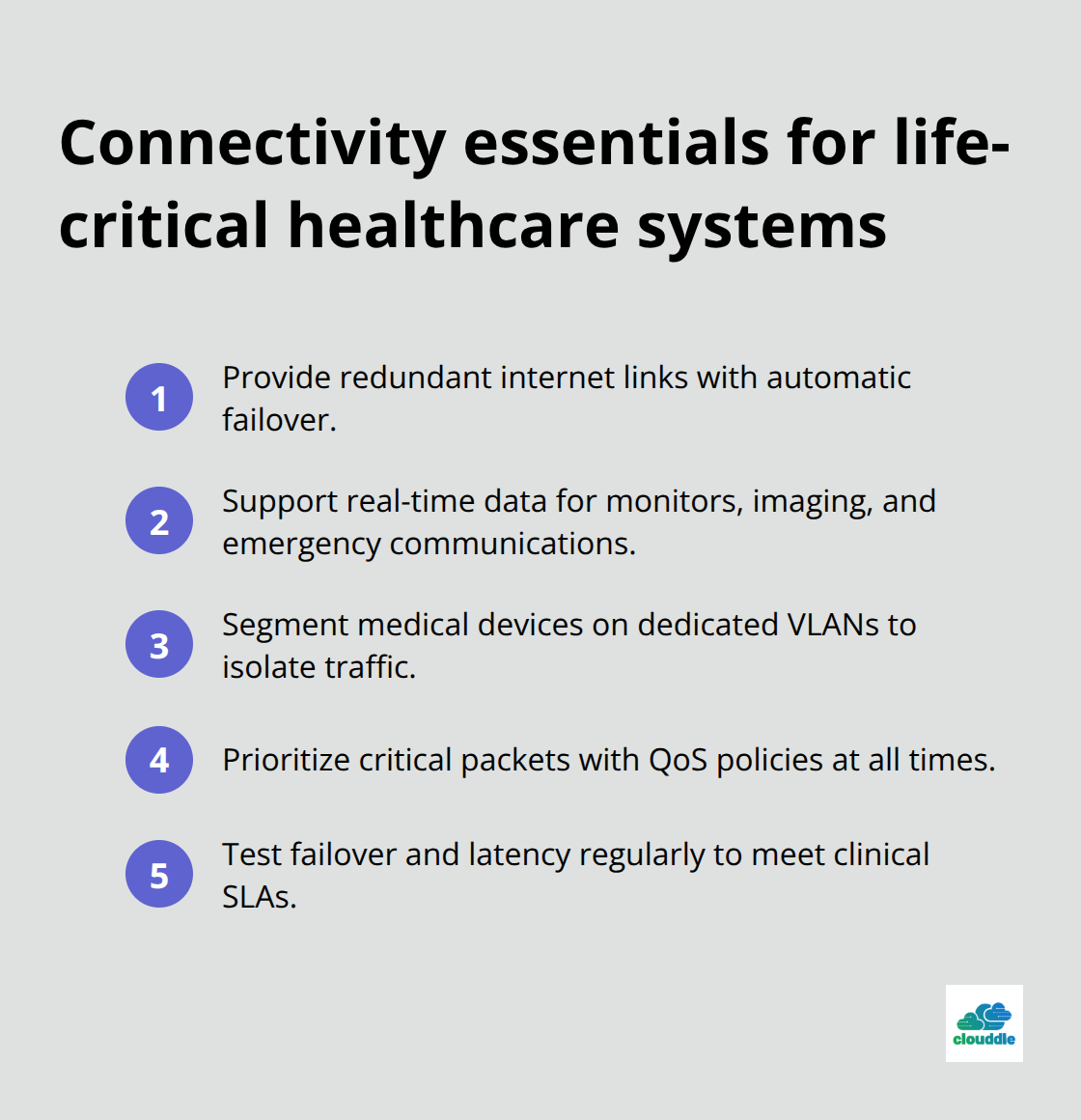 Connectivity essentials for life-critical healthcare systems

1 Provide redundant internet links with automatic failover.

2 Support real-time data for monitors, imaging, and emergency communications.

3 Segment medical devices on dedicated VLANs to isolate traffic.

4 Prioritize critical packets with QoS policies at all times.

5 Test failover and latency regularly to meet clinical SLAs.

clouddle